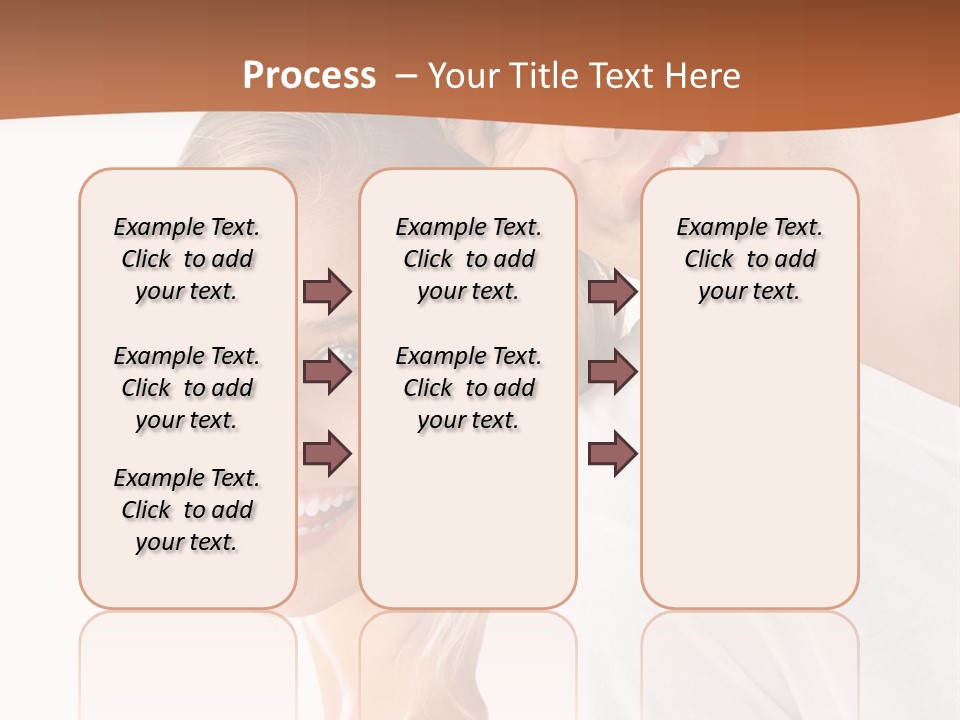 Process – Your Title Text Here

Example Text. Click to add your text.

Example Text. Click to add your text.

Example Text. Click to add your text.

Example Text. Click to add your text.

Example Text. Click to add your text.

Example Text. Click to add your text.